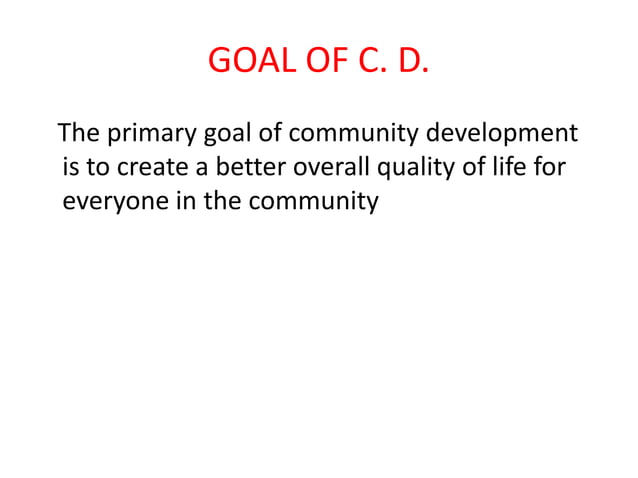 GOAL OF C. D.

The primary goal of community development is to create a better overall quality of life for everyone in the community